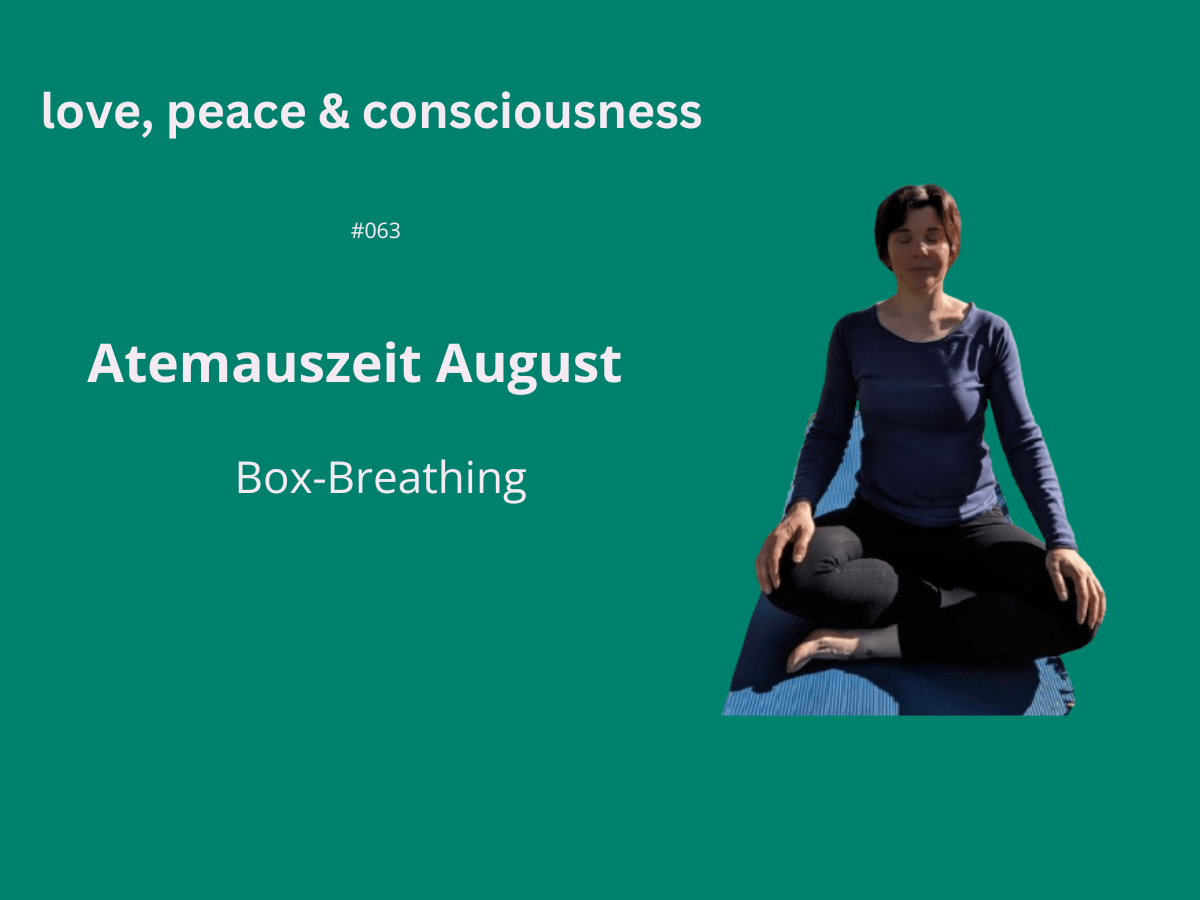 love, peace & consciousness

#063

Atemauszeit August

Box-Breathing